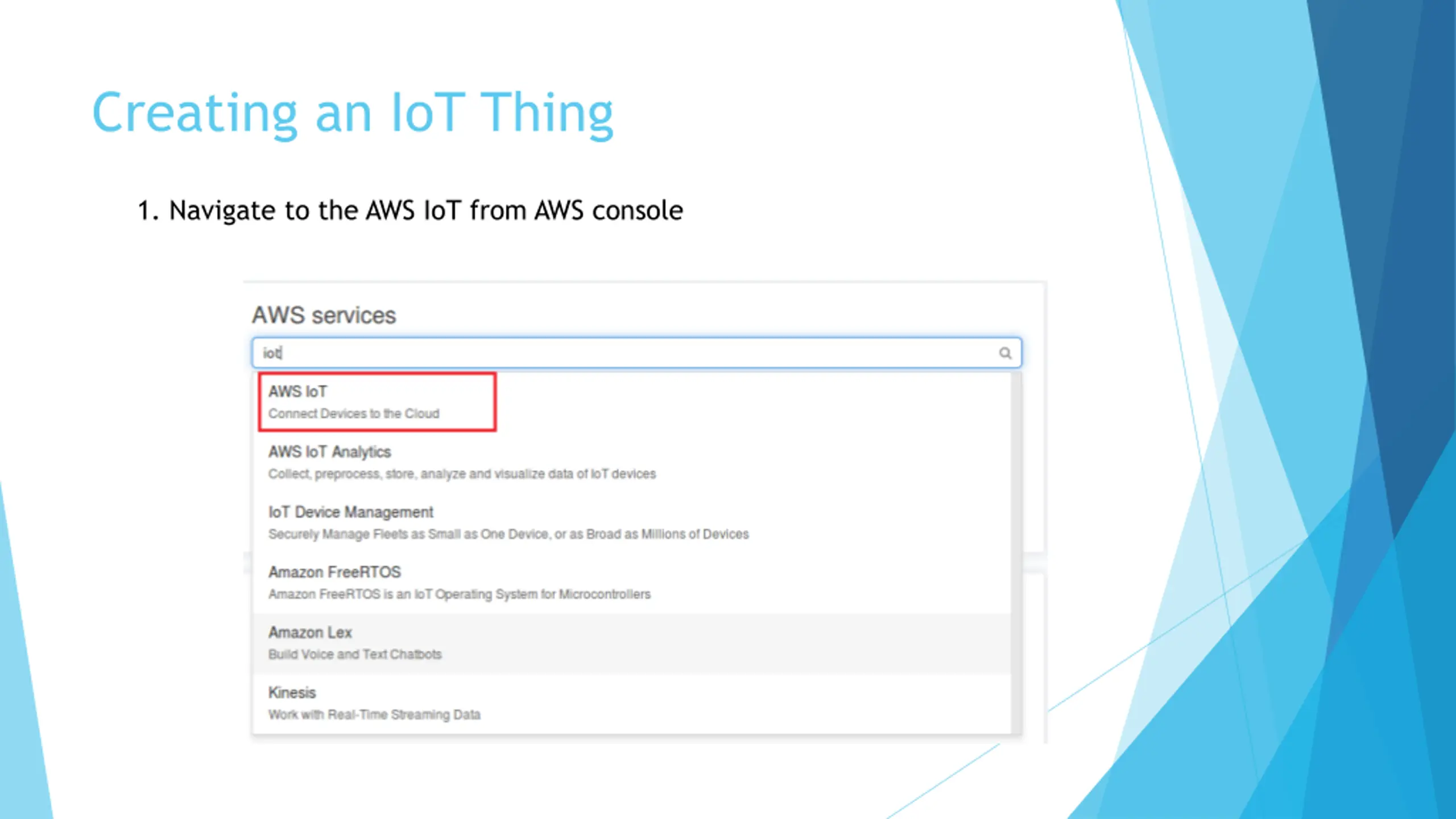 Creating an IoT Thing

1. Navigate to the AWS IoT from AWS console

AWS services

iot

AWS IoT
Connect Devices to the Cloud

AWS IoT Analytics
Collect, preprocess, store, analyze and visualize data of IoT devices

IoT Device Management
Securely Manage Fleets as Small as One Device, or as Broad as Millions of Devices

Amazon FreeRTOS
Amazon FreeRTOS is an IoT Operating System for Microcontrollers

Amazon Lex
Build Voice and Text Chatbots

Kinesis
Work with Real-Time Streaming Data